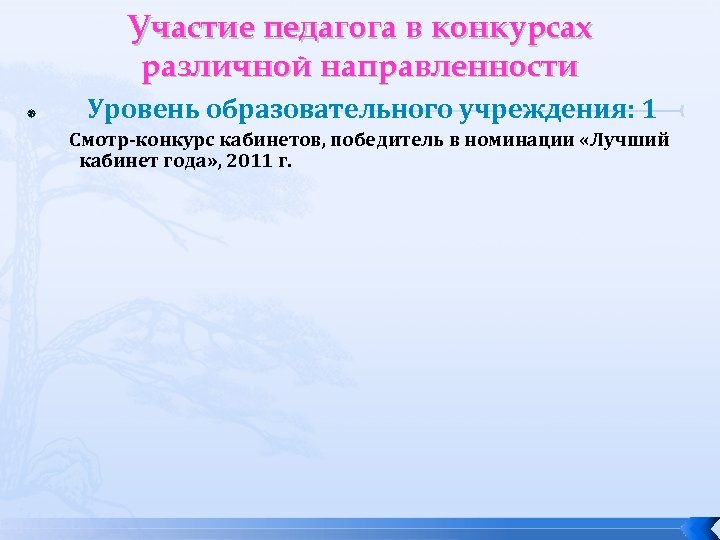 Участие педагога в конкурсах различной направленности

Уровень образовательного учреждения: 1

Смотр-конкурс кабинетов, победитель в номинации «Лучший кабинет года», 2011 г.